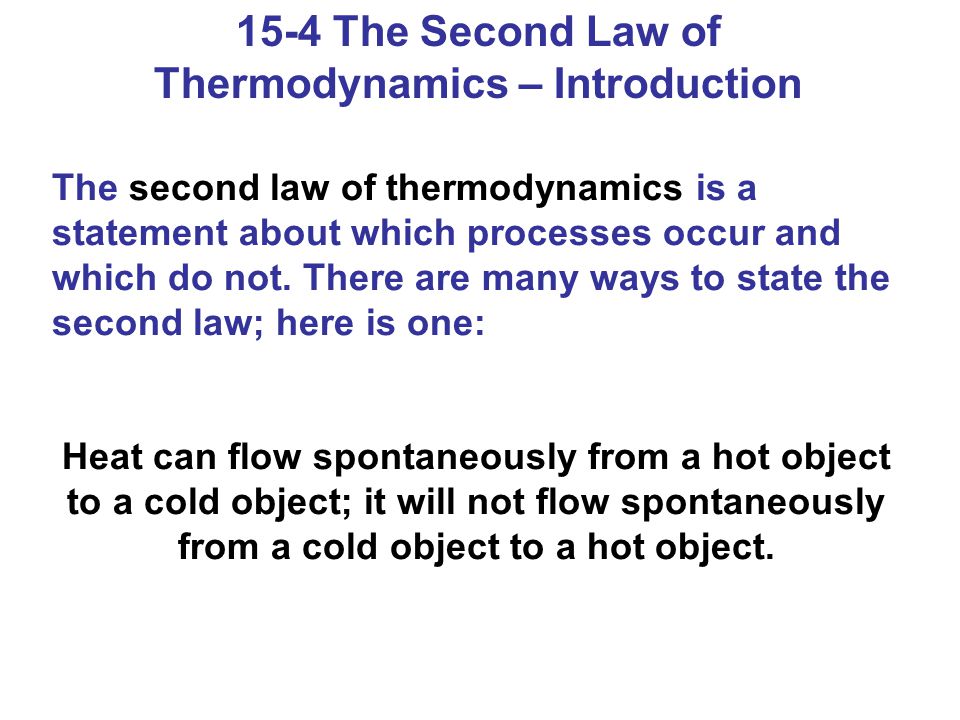 15-4 The Second Law of Thermodynamics – Introduction

The second law of thermodynamics is a statement about which processes occur and which do not. There are many ways to state the second law; here is one:

Heat can flow spontaneously from a hot object to a cold object; it will not flow spontaneously from a cold object to a hot object.